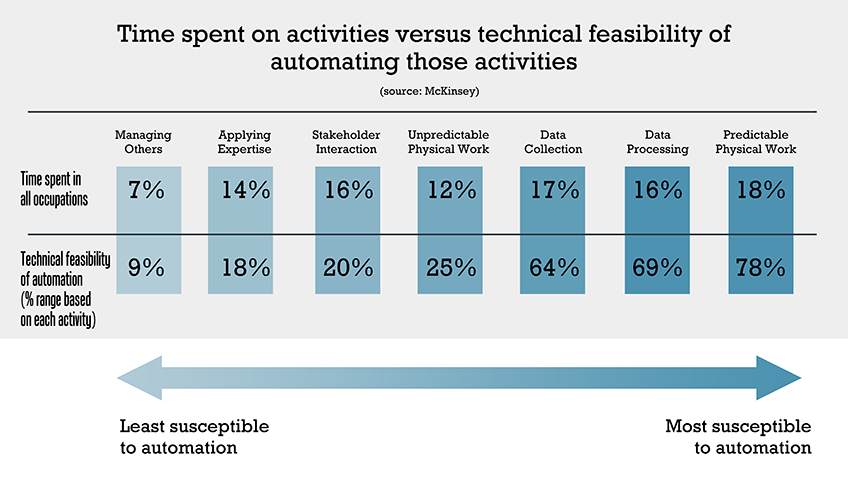 Time spent on activities versus technical feasibility of automating those activities

(source: McKinsey)

| | Managing Others | Applying Expertise | Stakeholder Interaction | Unpredictable Physical Work | Data Collection | Data Processing | Predictable Physical Work |
|---|---|---|---|---|---|---|---|
| Time spent in all occupations | 7% | 14% | 16% | 12% | 17% | 16% | 18% |
| Technical feasibility of automation (% range based on each activity) | 9% | 18% | 20% | 25% | 64% | 69% | 78% |

Least susceptible to automation

Most susceptible to automation